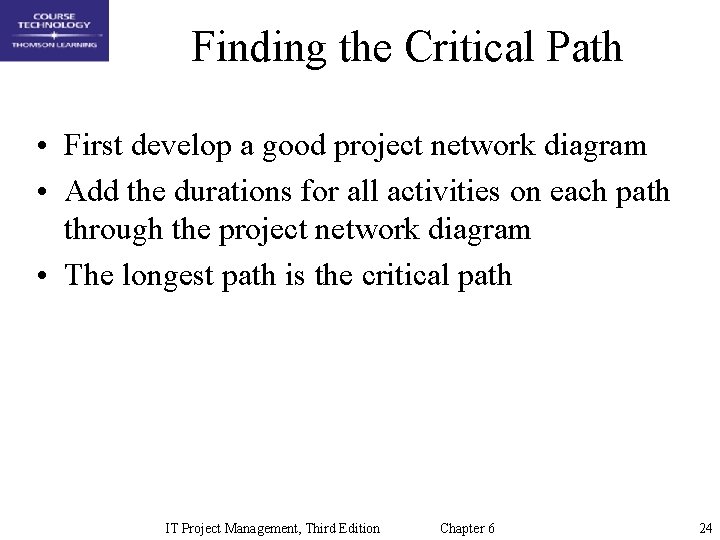 COURSE TECHNOLOGY
THOMSON LEARNING

Finding the Critical Path

• First develop a good project network diagram
• Add the durations for all activities on each path through the project network diagram
• The longest path is the critical path

IT Project Management, Third Edition Chapter 6 24